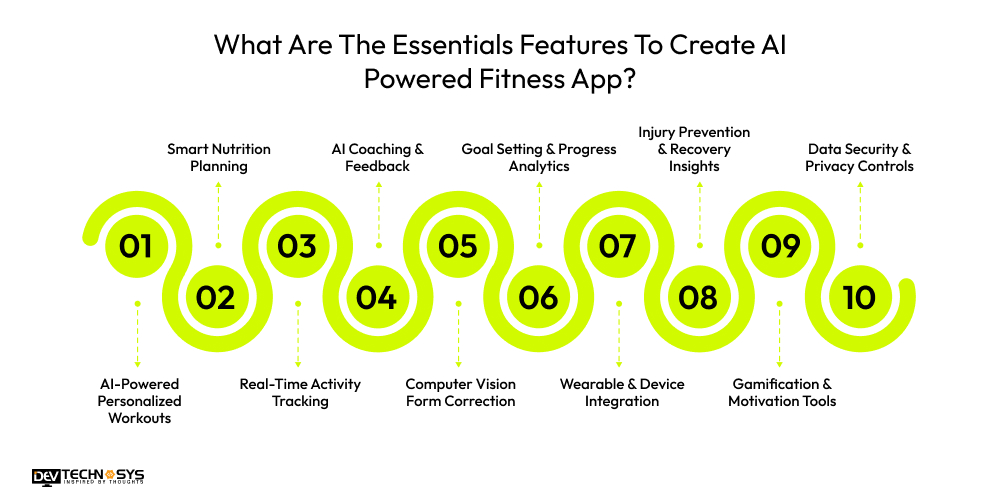 What Are The Essentials Features To Create AI Powered Fitness App?

Smart Nutrition Planning

AI Coaching & Feedback

Goal Setting & Progress Analytics

Injury Prevention & Recovery Insights

Data Security & Privacy Controls

01

02

03

04

05

06

07

08

09

10

AI-Powered Personalized Workouts

Real-Time Activity Tracking

Computer Vision Form Correction

Wearable & Device Integration

Gamification & Motivation Tools

DEV TECHNOSYS
INSPIRED BY THOUGHTS